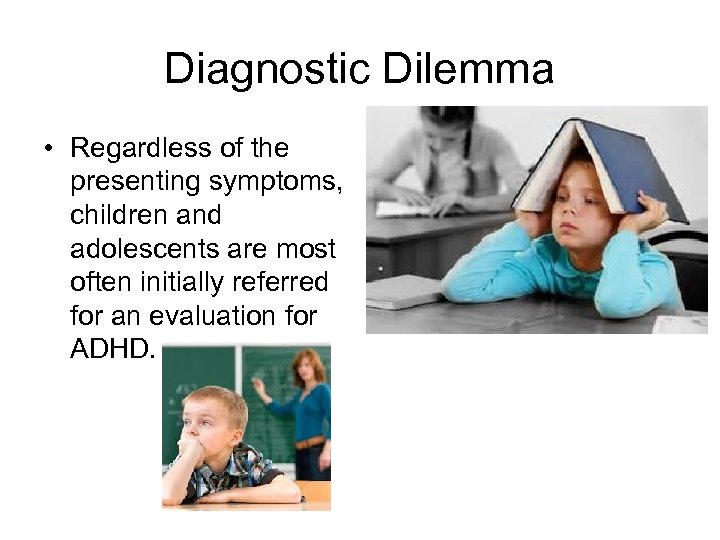 Diagnostic Dilemma

• Regardless of the presenting symptoms, children and adolescents are most often initially referred for an evaluation for ADHD.